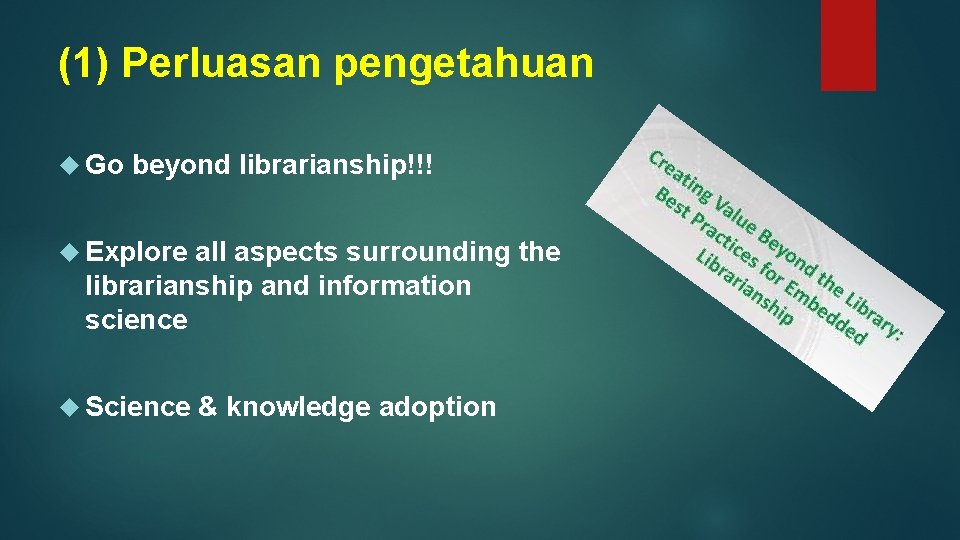 (1) Perluasan pengetahuan

Go beyond librarianship!!!

Explore all aspects surrounding the librarianship and information science

Science & knowledge adoption

Creating Value Beyond the Library: Best Practices for Embedded Librarianship